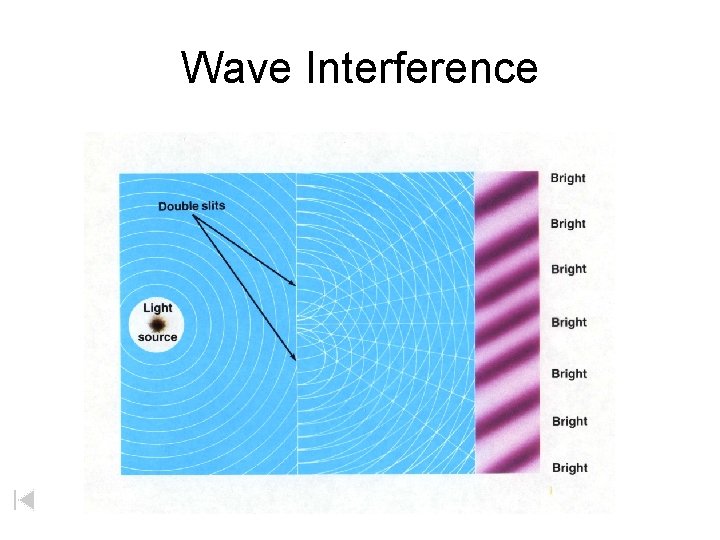 Wave Interference

Double slits

Light source

Bright
Bright
Bright
Bright
Bright
Bright
Bright